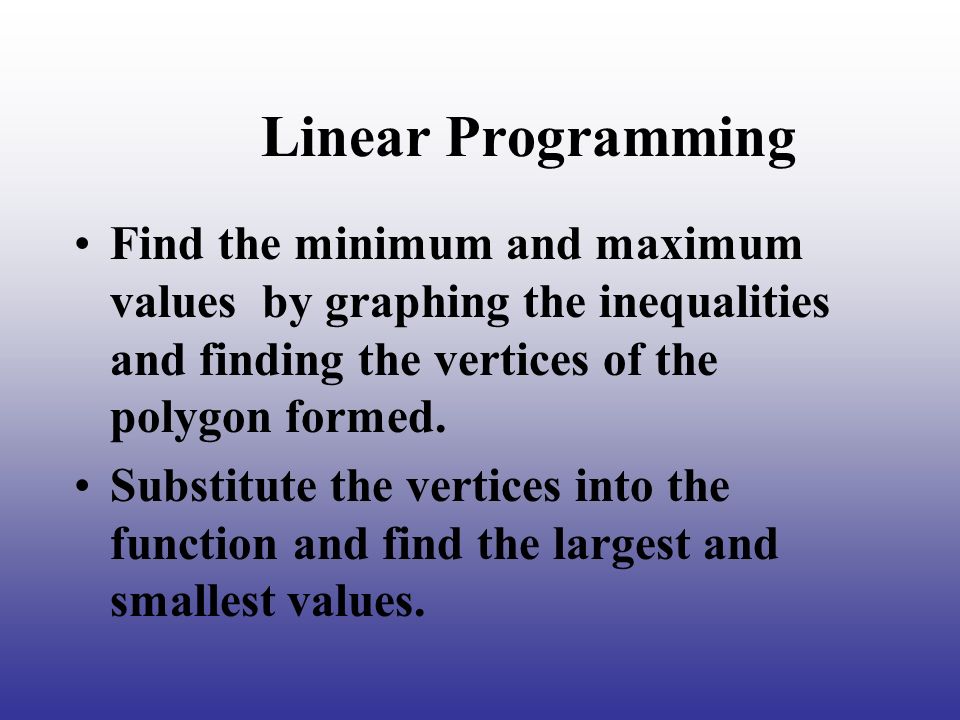 Linear Programming

• Find the minimum and maximum values  by graphing the inequalities and finding the vertices of the polygon formed.

• Substitute the vertices into the function and find the largest and smallest values.